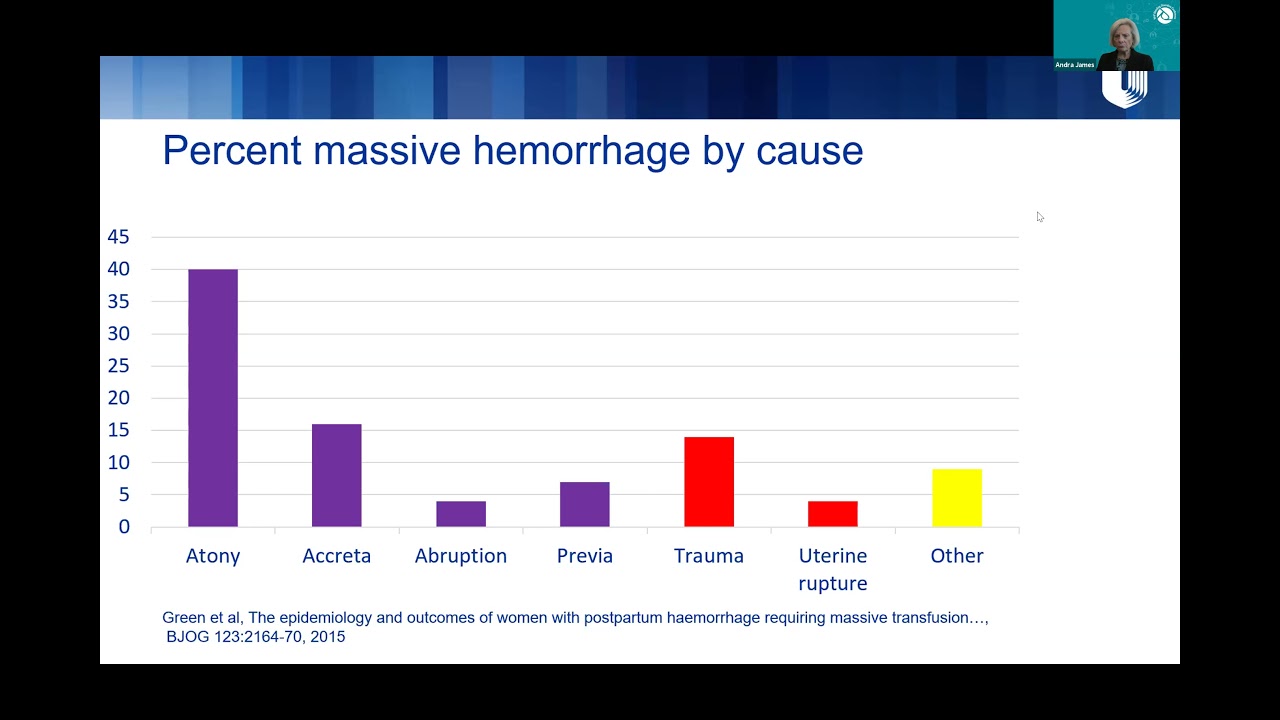 Andra James

Percent massive hemorrhage by cause

45
40
35
30
25
20
15
10
5
0

Atony
Accreta
Abruption
Previa
Trauma
Uterine rupture
Other

Green et al, The epidemiology and outcomes of women with postpartum haemorrhage requiring massive transfusion…, BJOG 123:2164-70, 2015